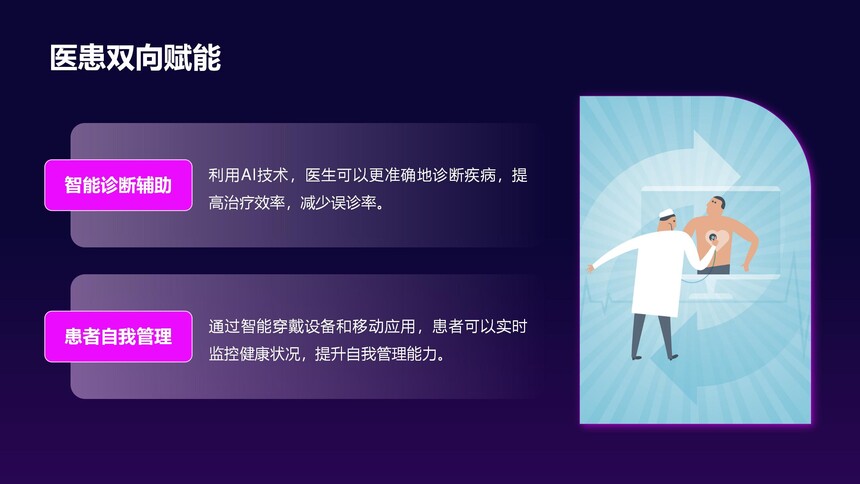 医患双向赋能

智能诊断辅助

利用AI技术，医生可以更准确地诊断疾病，提高治疗效率，减少误诊率。

患者自我管理

通过智能穿戴设备和移动应用，患者可以实时监控健康状况，提升自我管理能力。